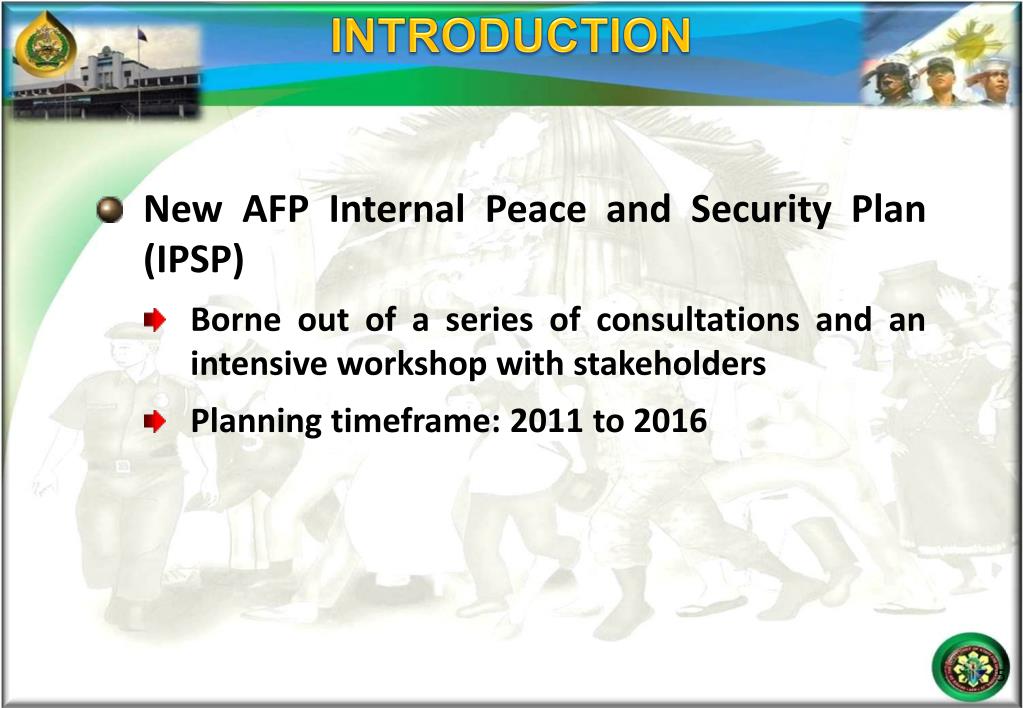 INTRODUCTION

New AFP Internal Peace and Security Plan (IPSP)

Borne out of a series of consultations and an intensive workshop with stakeholders

Planning timeframe: 2011 to 2016